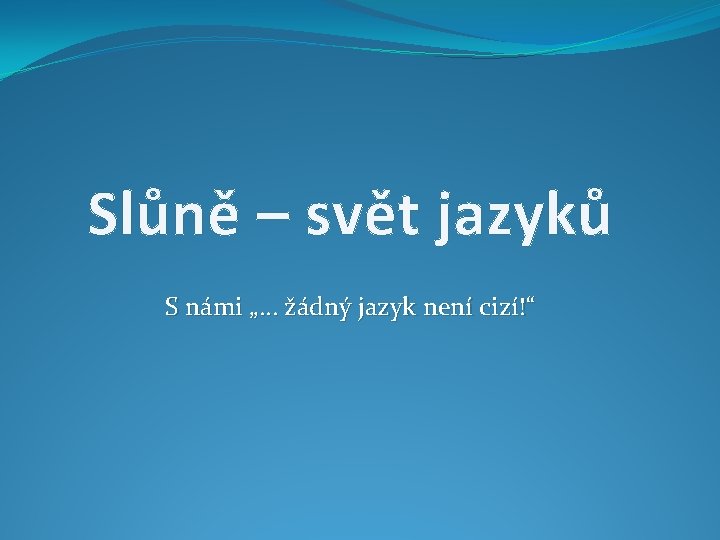 Slůně – svět jazyků

S námi „... žádný jazyk není cizí!“